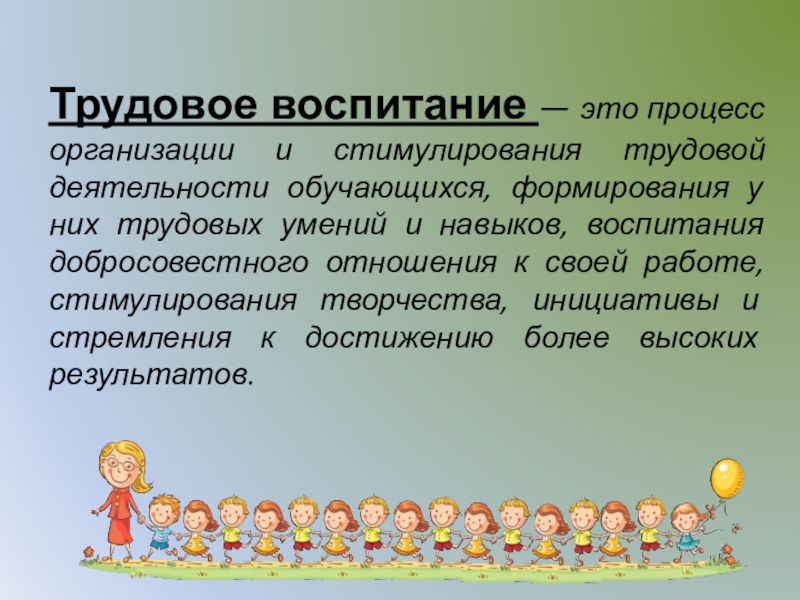 Трудовое воспитание — это процесс организации и стимулирования трудовой деятельности обучающихся, формирования у них трудовых умений и навыков, воспитания добросовестного отношения к своей работе, стимулирования творчества, инициативы и стремления к достижению более высоких результатов.